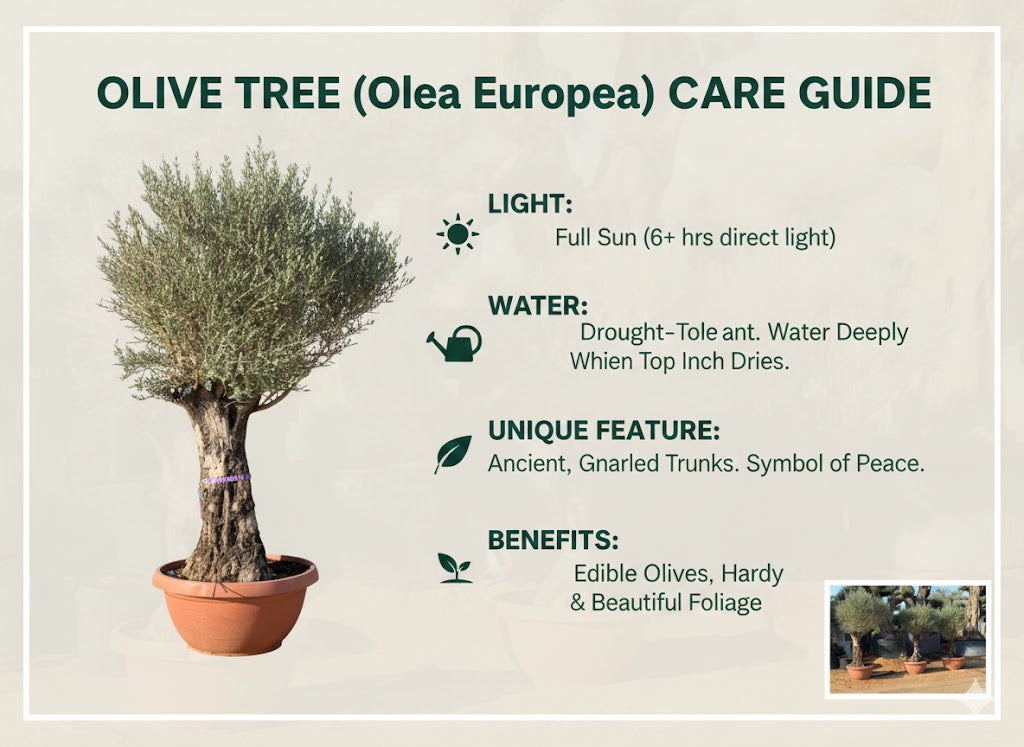 OLIVE TREE (Olea Europea) CARE GUIDE

LIGHT:
Full Sun (6+ hrs direct light)

WATER:
Drought-Tole ant. Water Deeply Whien Top Inch Dries.

UNIQUE FEATURE:
Ancient, Gnarled Trunks. Symbol of Peace.

BENEFITS:
Edible Olives, Hardy & Beautiful Foliage